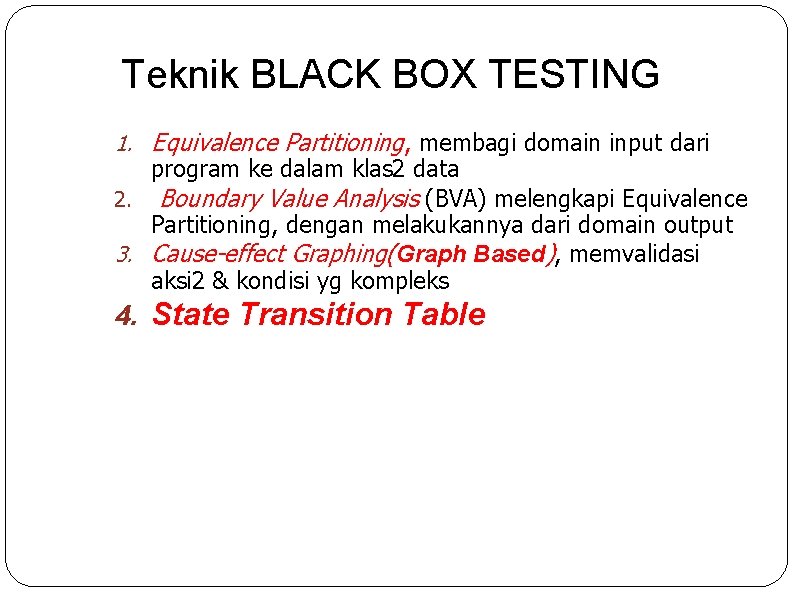 Teknik BLACK BOX TESTING

1. Equivalence Partitioning, membagi domain input dari program ke dalam klas2 data
2. Boundary Value Analysis (BVA) melengkapi Equivalence Partitioning, dengan melakukannya dari domain output
3. Cause-effect Graphing(Graph Based), memvalidasi aksi2 & kondisi yg kompleks
4. State Transition Table